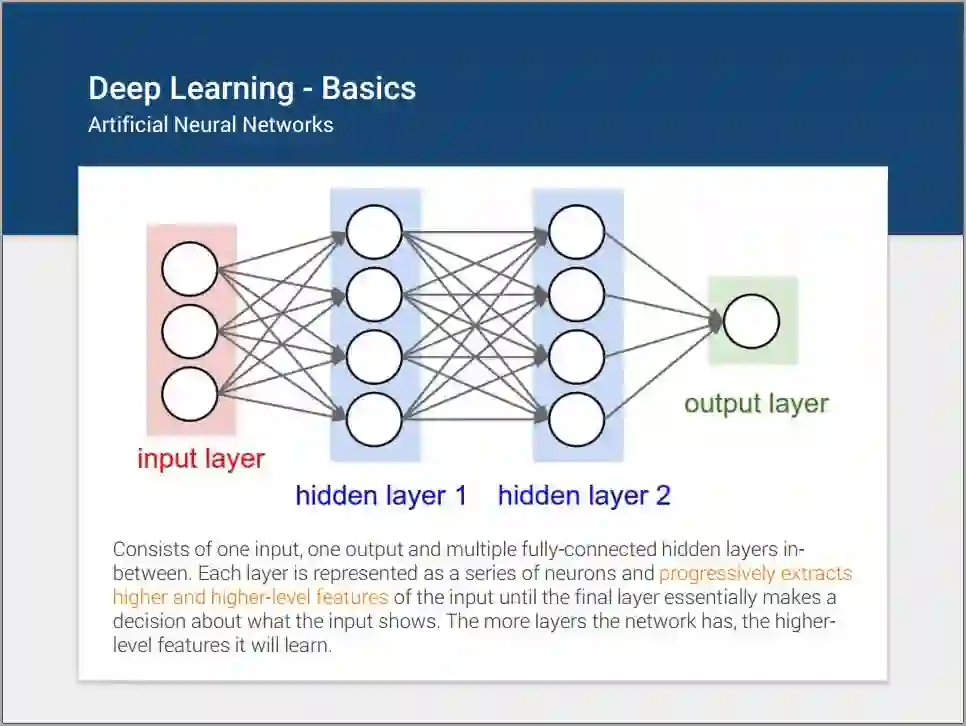 Deep Learning - Basics
Artificial Neural Networks

input layer
hidden layer 1
hidden layer 2
output layer

Consists of one input, one output and multiple fully-connected hidden layers in-between. Each layer is represented as a series of neurons and progressively extracts higher and higher-level features of the input until the final layer essentially makes a decision about what the input shows. The more layers the network has, the higher-level features it will learn.